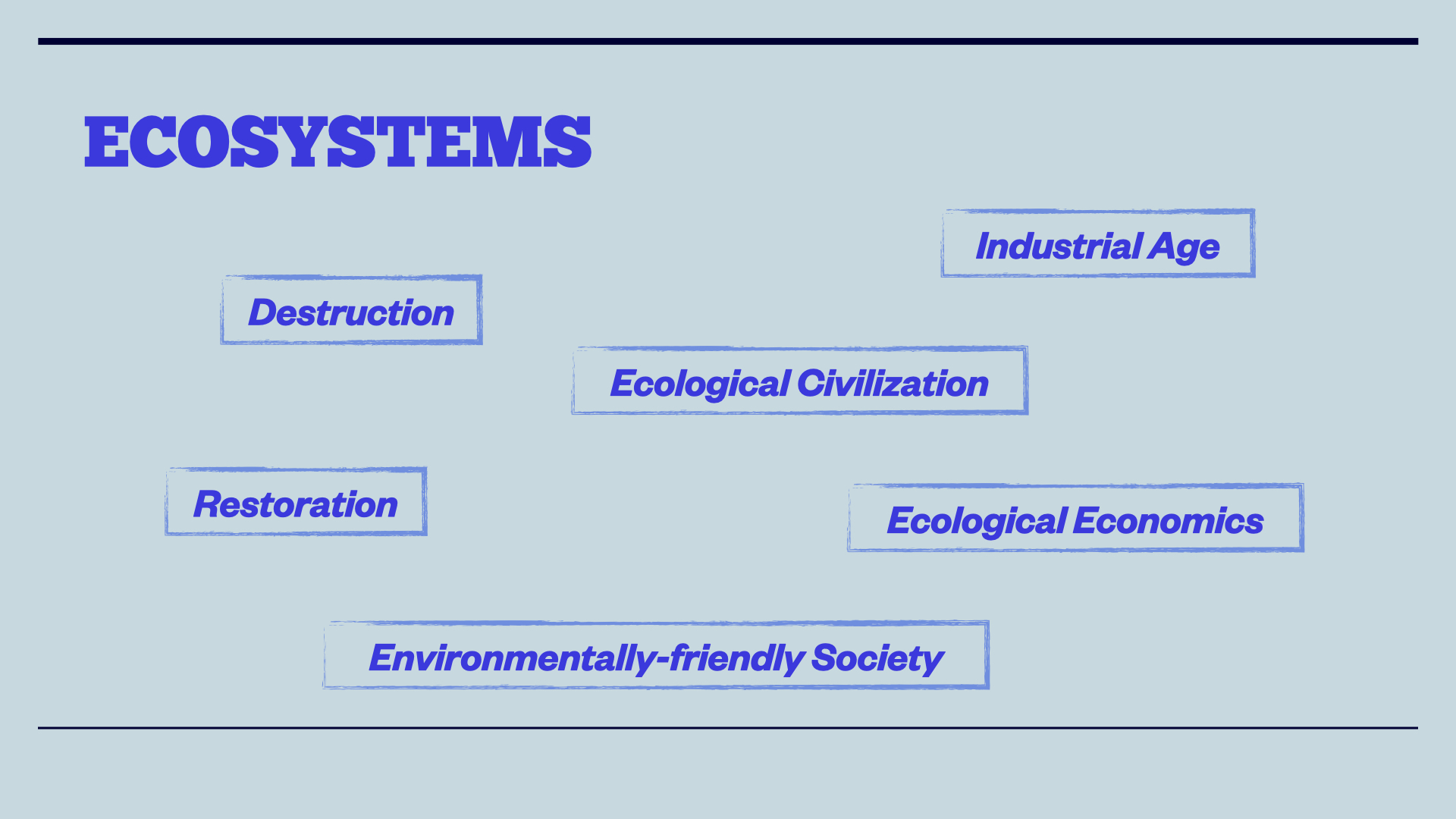 ECOSYSTEMS

Industrial Age

Destruction

Ecological Civilization

Restoration

Ecological Economics

Environmentally-friendly Society